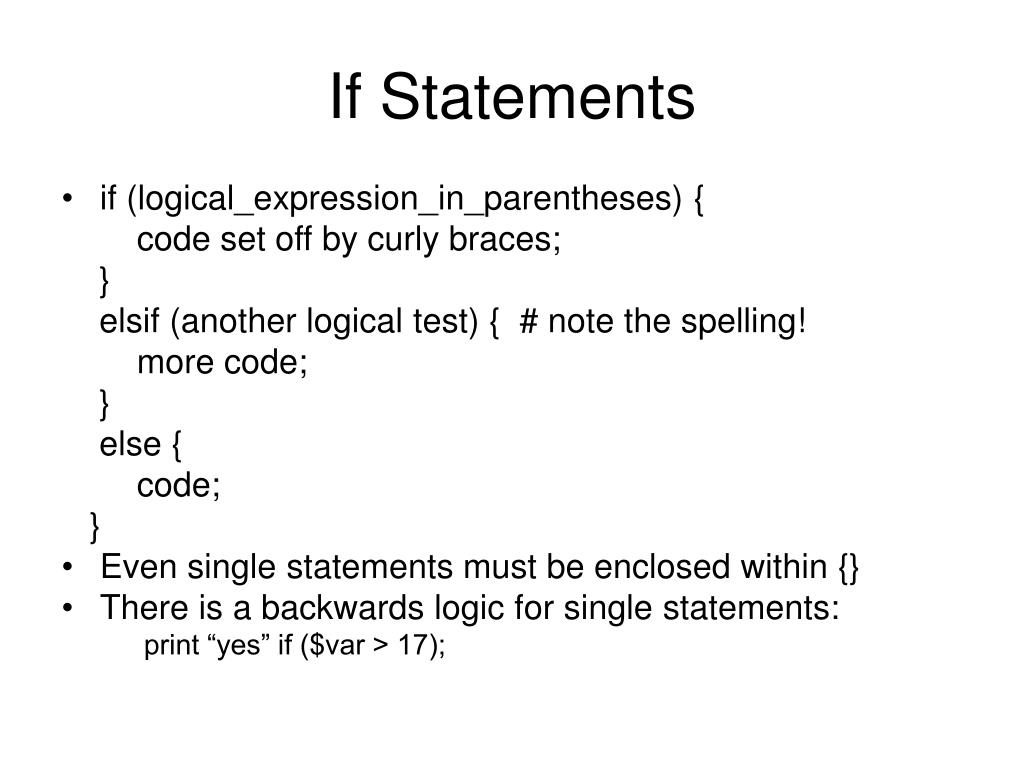 If Statements

• if (logical_expression_in_parentheses) {
code set off by curly braces;
}
elsif (another logical test) { # note the spelling!
more code;
}
else {
code;
}
• Even single statements must be enclosed within {}
• There is a backwards logic for single statements:
print “yes” if ($var > 17);